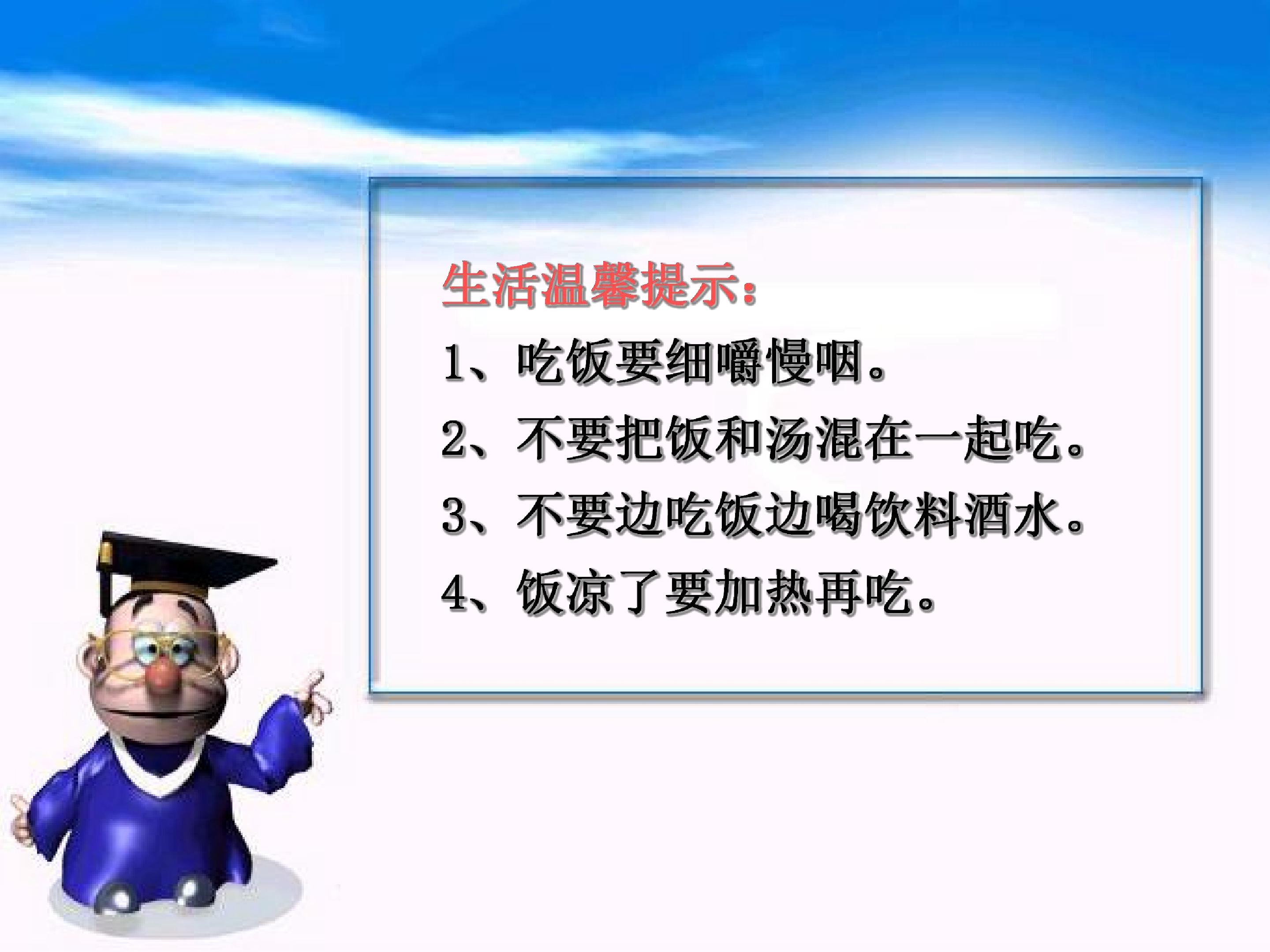 生活温馨提示：

1、吃饭要细嚼慢咽。

2、不要把饭和汤混在一起吃。

3、不要边吃饭边喝饮料酒水。

4、饭凉了要加热再吃。